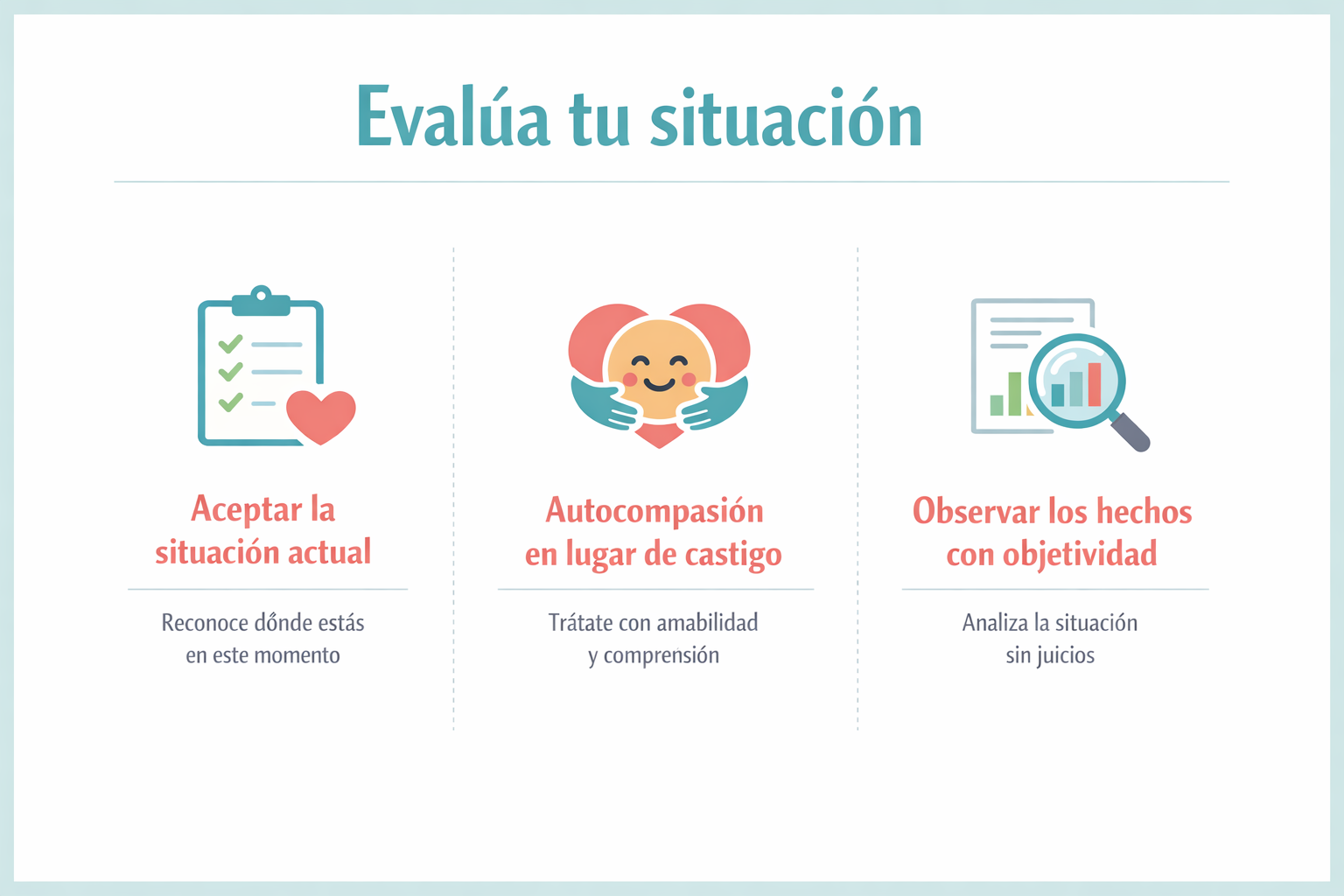 Evalúa tu situación

Aceptar la situación actual

Reconoce dónde estás en este momento

Autocompasión en lugar de castigo

Trátate con amabilidad y comprensión

Observar los hechos con objetividad

Analiza la situación sin juicios